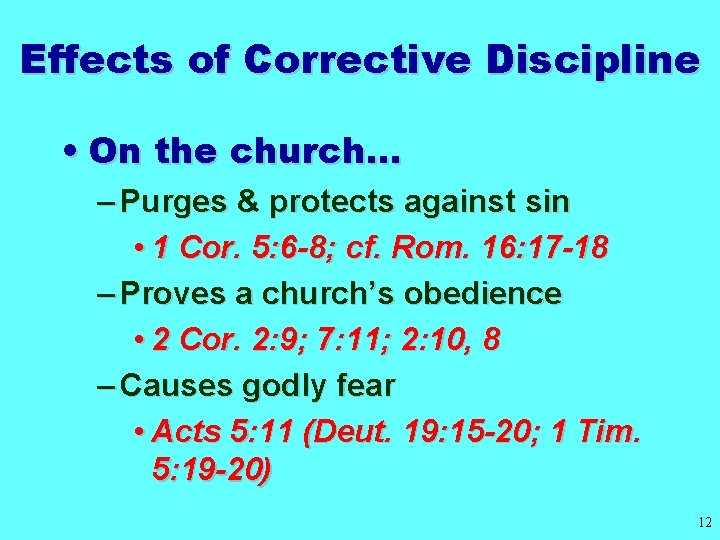 Effects of Corrective Discipline

• On the church…

– Purges & protects against sin

• 1 Cor. 5:6-8; cf. Rom. 16:17-18

– Proves a church's obedience

• 2 Cor. 2:9; 7:11; 2:10, 8

– Causes godly fear

• Acts 5:11 (Deut. 19:15-20; 1 Tim. 5:19-20)

12